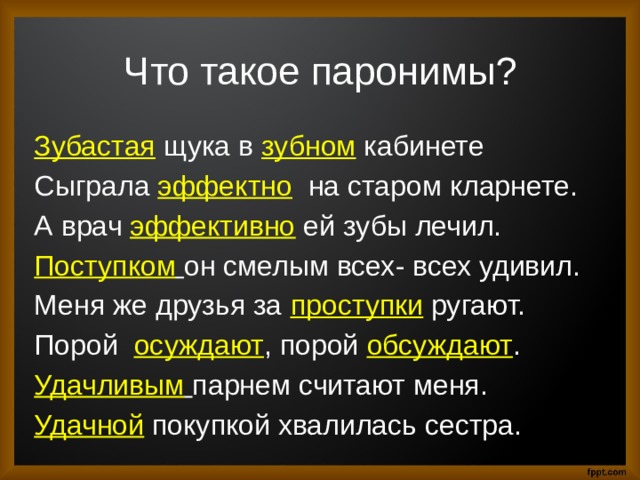 Что такое паронимы?

Зубастая щука в зубном кабинете
Сыграла эффектно на старом кларнете.
А врач эффективно ей зубы лечил.
Поступком он смелым всех- всех удивил.
Меня же друзья за проступки ругают.
Порой осуждают, порой обсуждают.
Удачливым парнем считают меня.
Удачной покупкой хвалилась сестра.

fppt.com